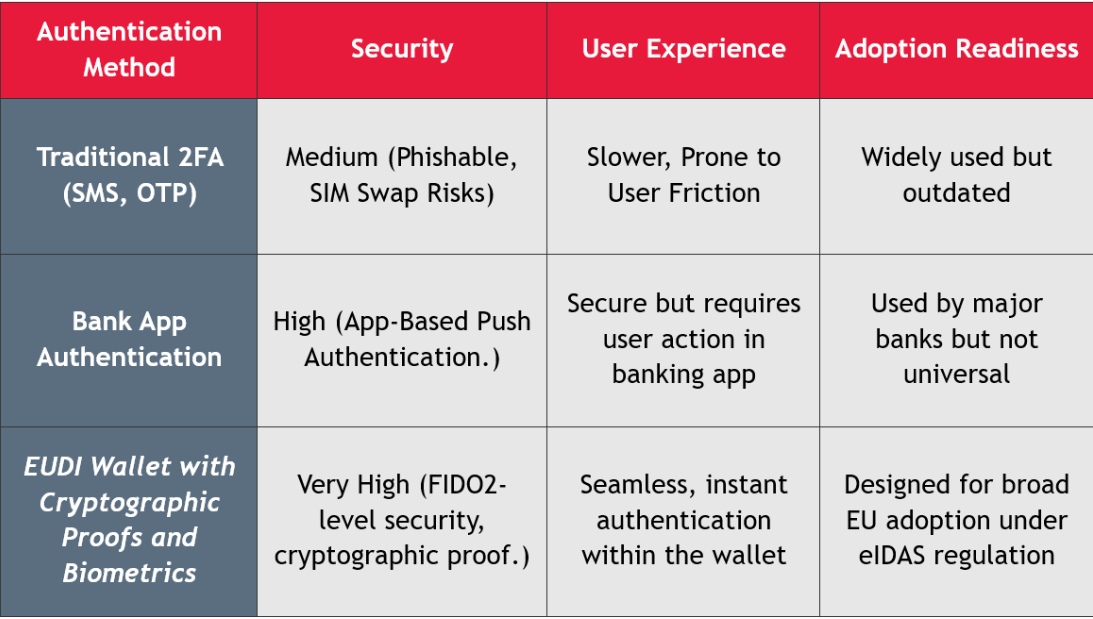 | Authentication Method | Security | User Experience | Adoption Readiness |
|---|---|---|---|
| Traditional 2FA (SMS, OTP) | Medium (Phishable, SIM Swap Risks) | Slower, Prone to User Friction | Widely used but outdated |
| Bank App Authentication | High (App-Based Push Authentication.) | Secure but requires user action in banking app | Used by major banks but not universal |
| EUDI Wallet with Cryptographic Proofs and Biometrics | Very High (FIDO2-level security, cryptographic proof.) | Seamless, instant authentication within the wallet | Designed for broad EU adoption under eIDAS regulation |